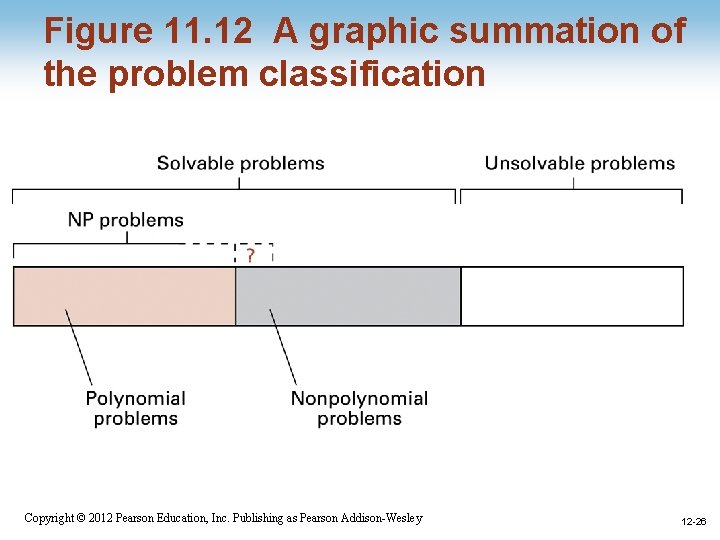 Figure 11.12 A graphic summation of the problem classification

Solvable problems

Unsolvable problems

NP problems

?

Polynomial problems

Nonpolynomial problems

Copyright © 2012 Pearson Education, Inc. Publishing as Pearson Addison-Wesley

12-26